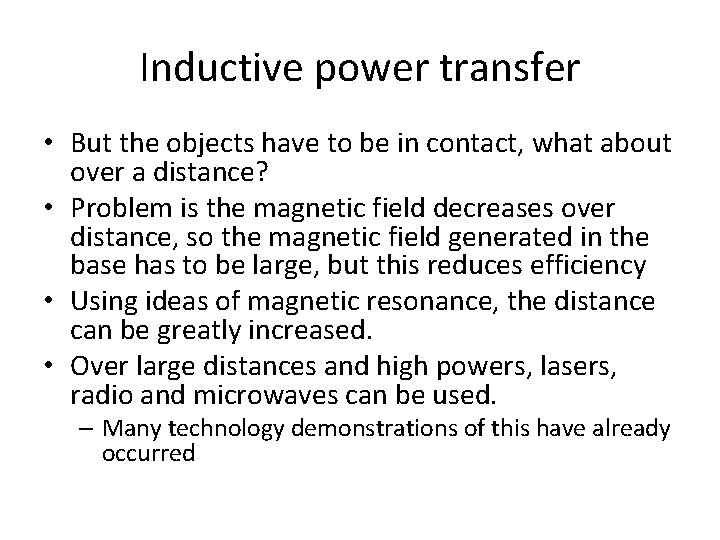 Inductive power transfer

• But the objects have to be in contact, what about over a distance?
• Problem is the magnetic field decreases over distance, so the magnetic field generated in the base has to be large, but this reduces efficiency
• Using ideas of magnetic resonance, the distance can be greatly increased.
• Over large distances and high powers, lasers, radio and microwaves can be used.
– Many technology demonstrations of this have already occurred